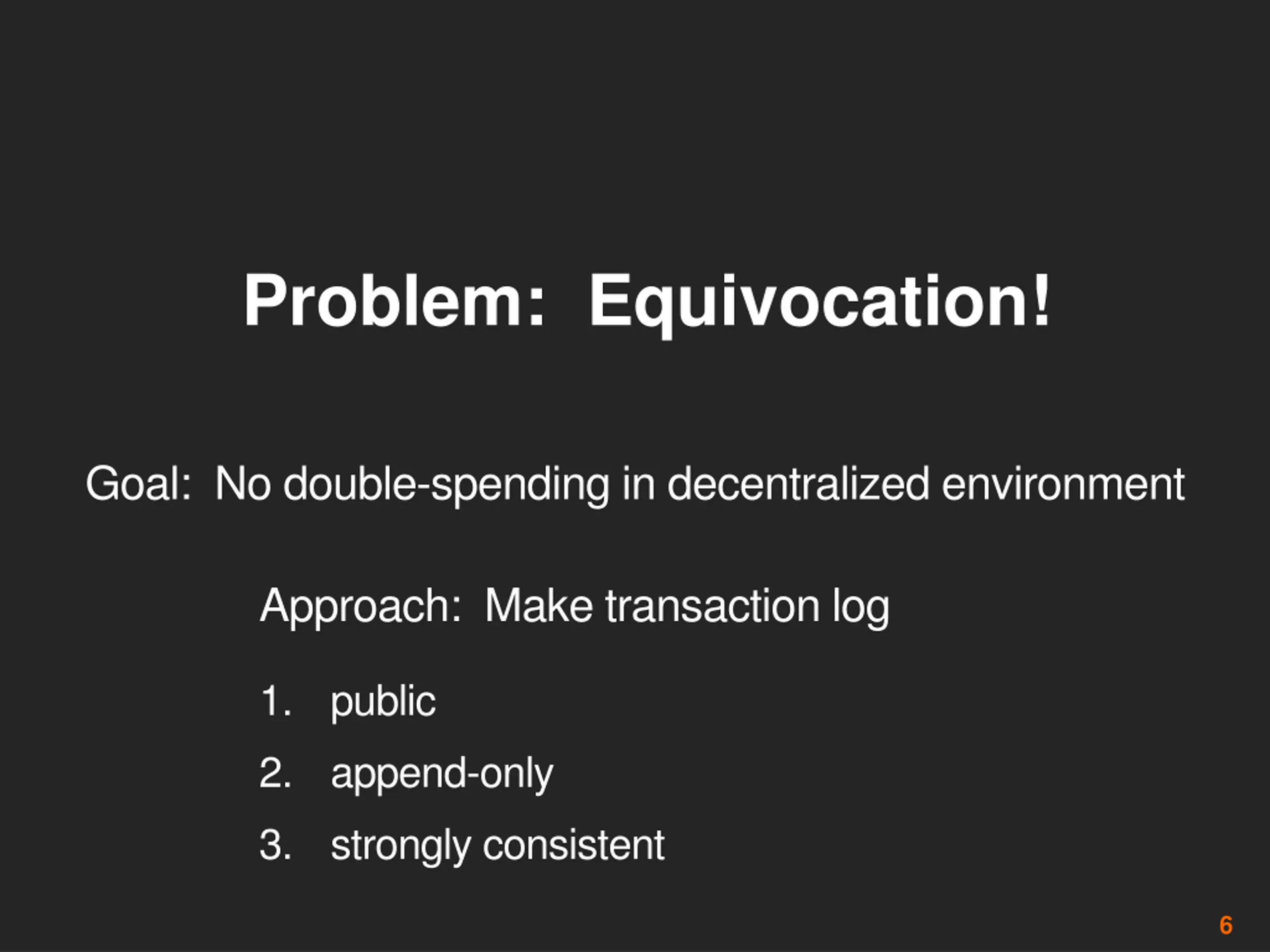 Problem: Equivocation!

Goal: No double-spending in decentralized environment

Approach: Make transaction log

1. public
2. append-only
3. strongly consistent

6